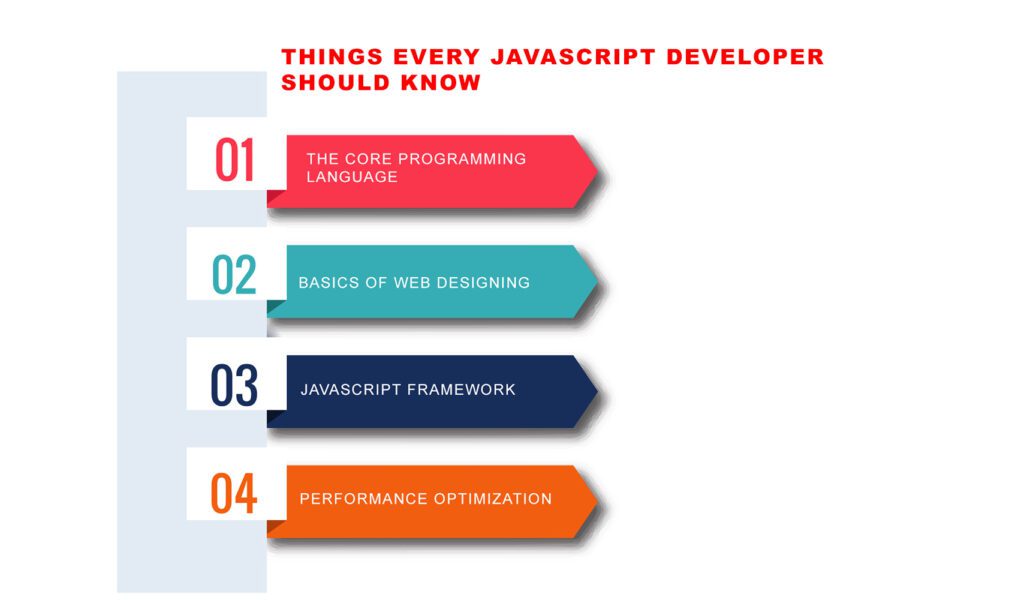 THINGS EVERY JAVASCRIPT DEVELOPER SHOULD KNOW

01 THE CORE PROGRAMMING LANGUAGE

02 BASICS OF WEB DESIGNING

03 JAVASCRIPT FRAMEWORK

04 PERFORMANCE OPTIMIZATION